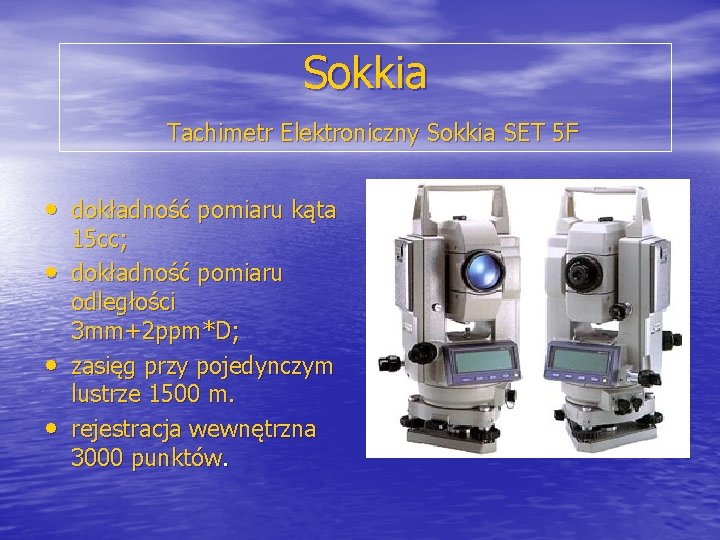 Sokkia

Tachimetr Elektroniczny Sokkia SET 5F

• dokładność pomiaru kąta 15cc;
• dokładność pomiaru odległości 3mm+2ppm*D;
• zasięg przy pojedynczym lustrze 1500 m.
• rejestracja wewnętrzna 3000 punktów.